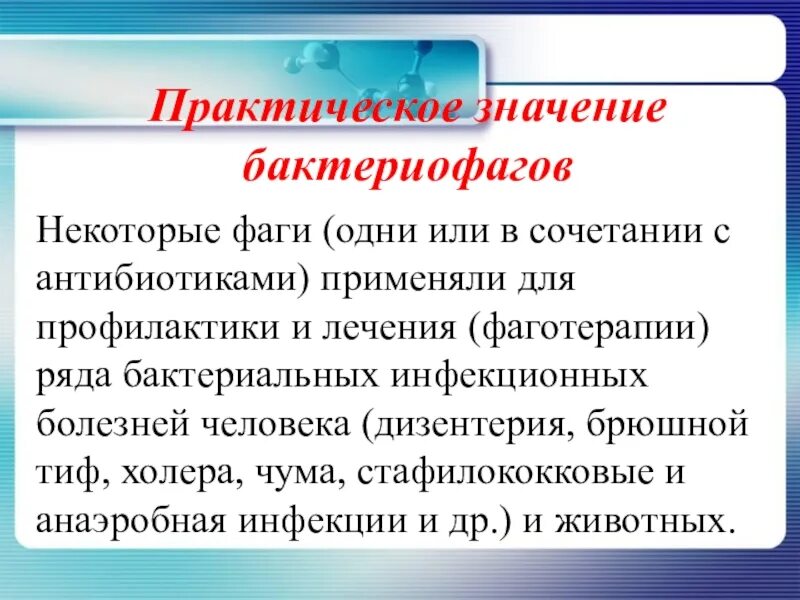 Практическое значение бактериофагов

Некоторые фаги (одни или в сочетании с антибиотиками) применяли для профилактики и лечения (фаготерапии) ряда бактериальных инфекционных болезней человека (дизентерия, брюшной тиф, холера, чума, стафилококковые и анаэробная инфекции и др.) и животных.